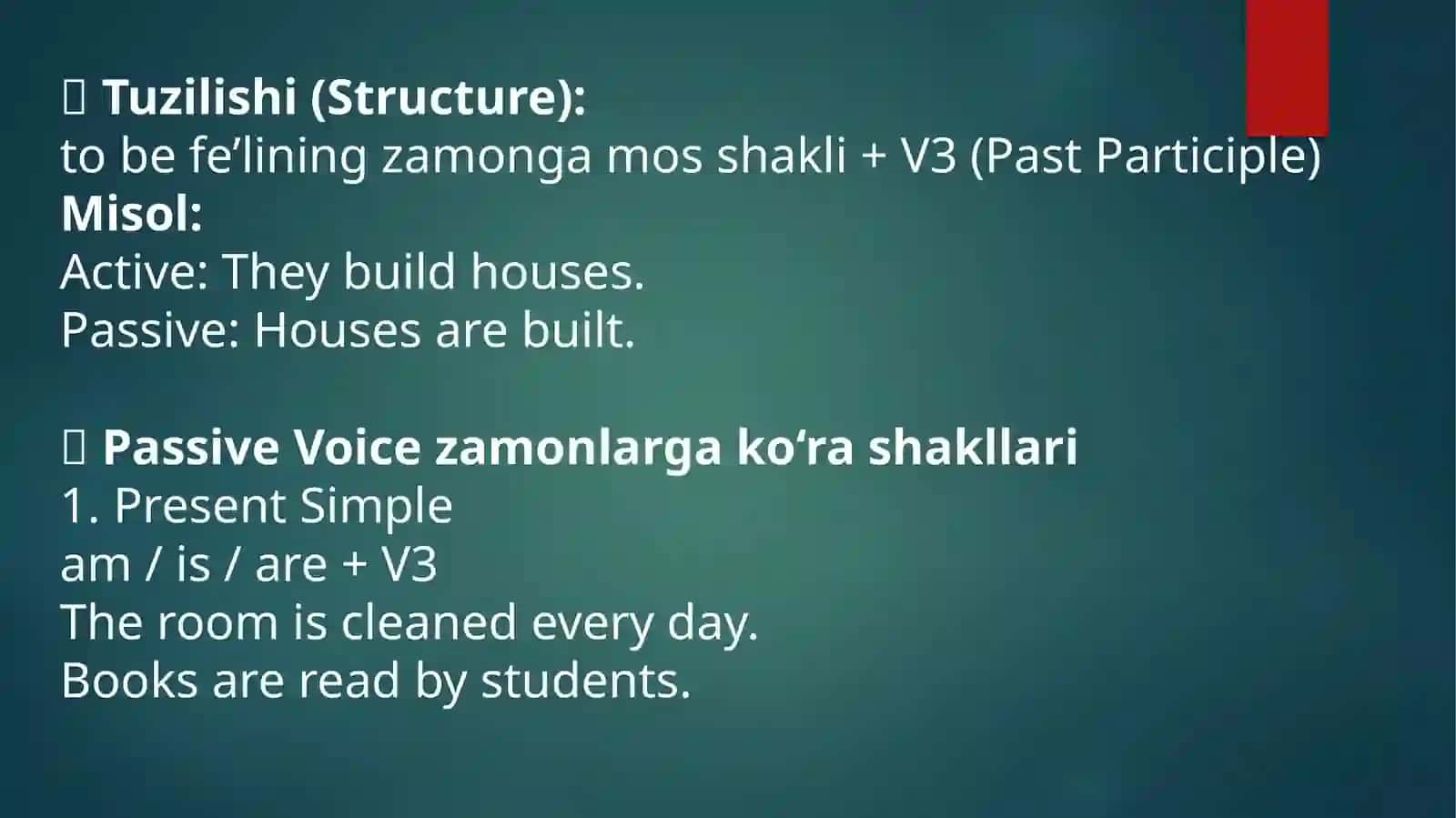 Tuzilishi (Structure):
to be fe'lining zamonga mos shakli + V3 (Past Participle)
Misol:
Active: They build houses.
Passive: Houses are built.

 Passive Voice zamonlarga ko'ra shakllari
1. Present Simple
am / is / are + V3
The room is cleaned every day.
Books are read by students.